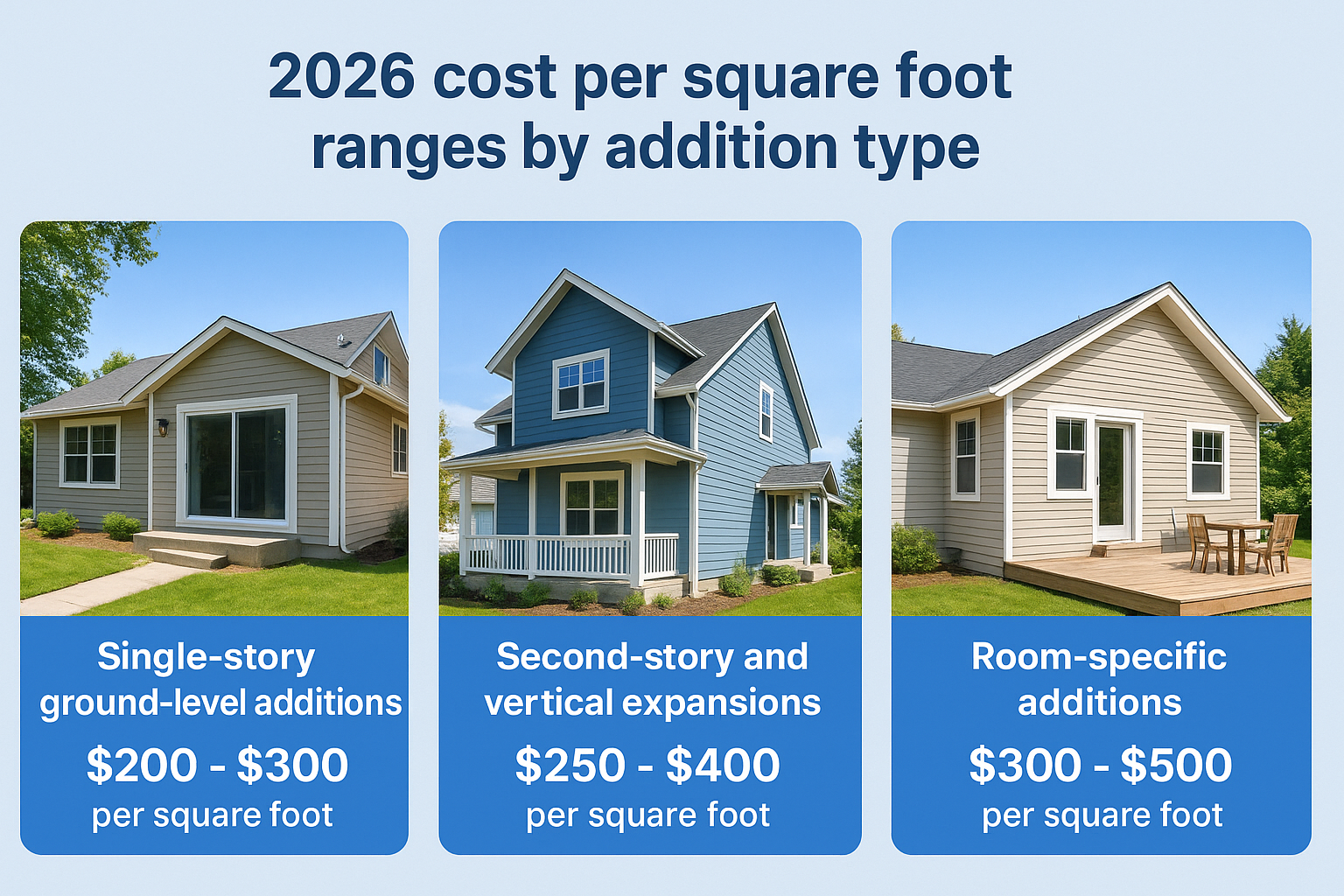 2026 cost per square foot ranges by addition type

Single-story ground-level additions
\$200 - \$300
per square foot

Second-story and vertical expansions
\$250 - \$400
per square foot

Room-specific additions
\$300 - \$500
per square foot